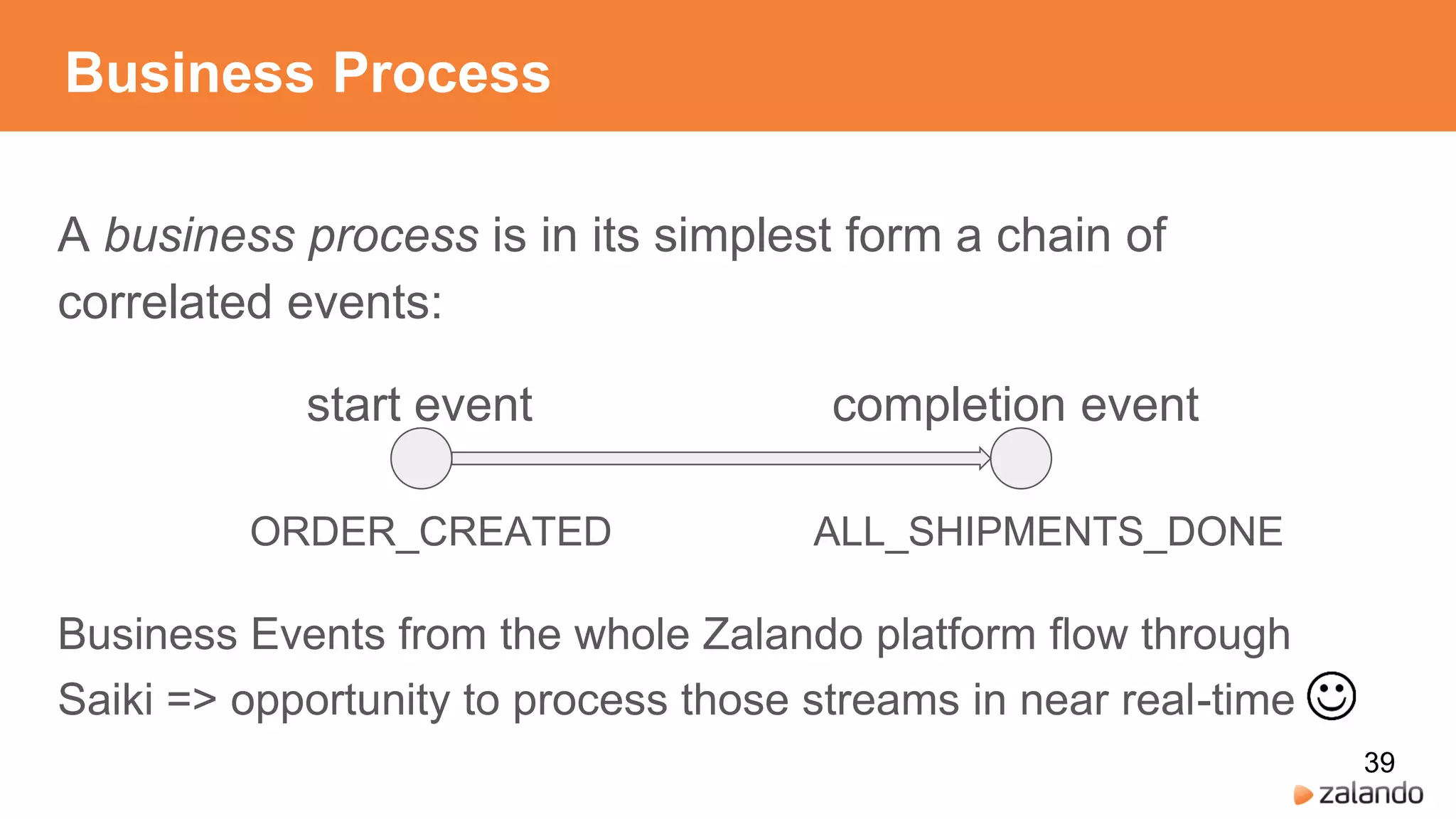 Business Process

A business process is in its simplest form a chain of correlated events:

start event

completion event

ORDER_CREATED

ALL_SHIPMENTS_DONE

Business Events from the whole Zalando platform flow through Saiki => opportunity to process those streams in near real-time ☺

39

zalando